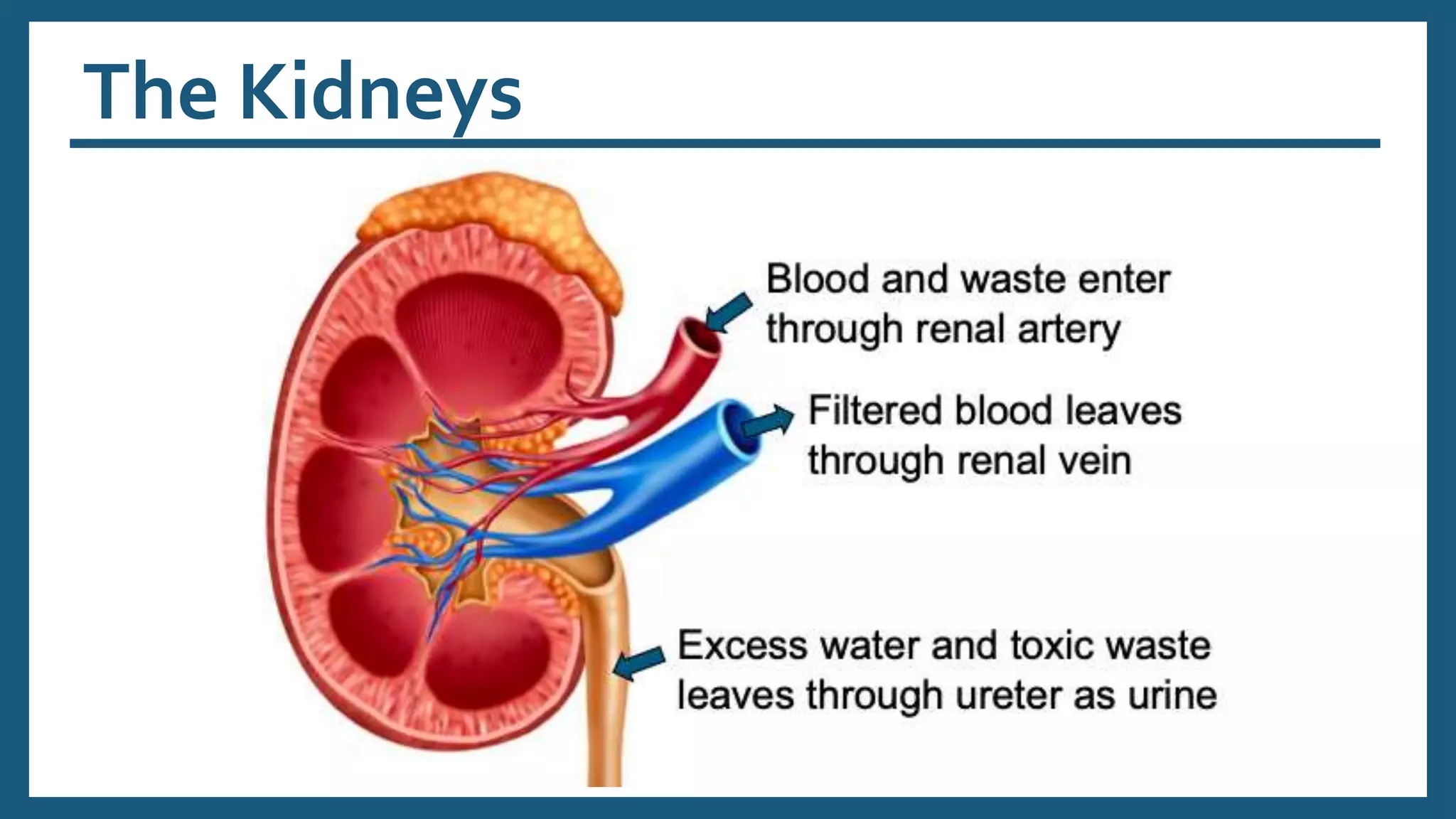 The Kidneys

Blood and waste enter through renal artery

Filtered blood leaves through renal vein

Excess water and toxic waste leaves through ureter as urine